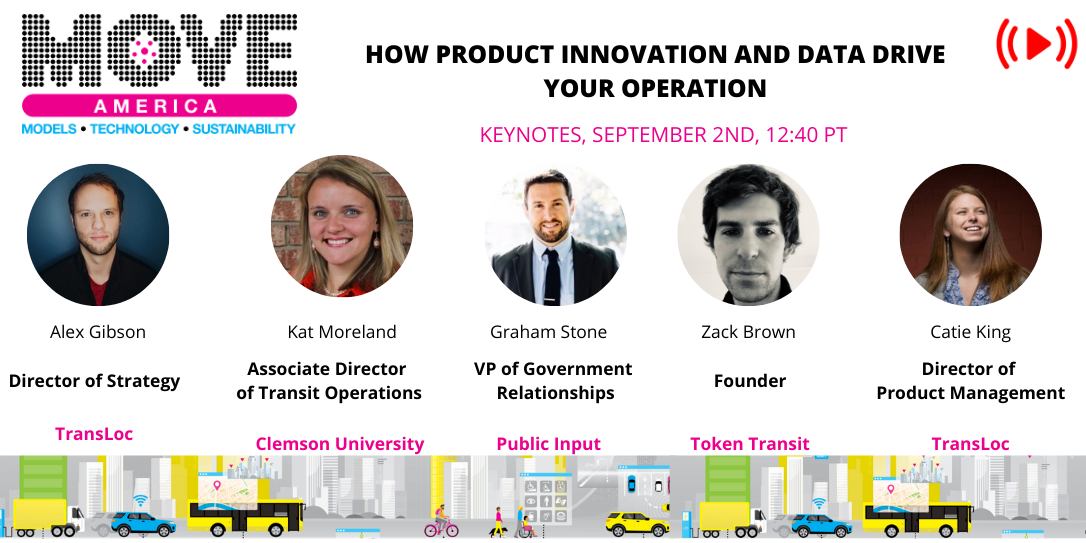 MOVE
AMERICA
MODELS • TECHNOLOGY • SUSTAINABILITY

HOW PRODUCT INNOVATION AND DATA DRIVE YOUR OPERATION

KEYNOTES, SEPTEMBER 2ND, 12:40 PT

Alex Gibson
Director of Strategy
TransLoc

Kat Moreland
Associate Director of Transit Operations
Clemson University

Graham Stone
VP of Government Relationships
Public Input

Zack Brown
Founder
Token Transit

Catie King
Director of Product Management
TransLoc